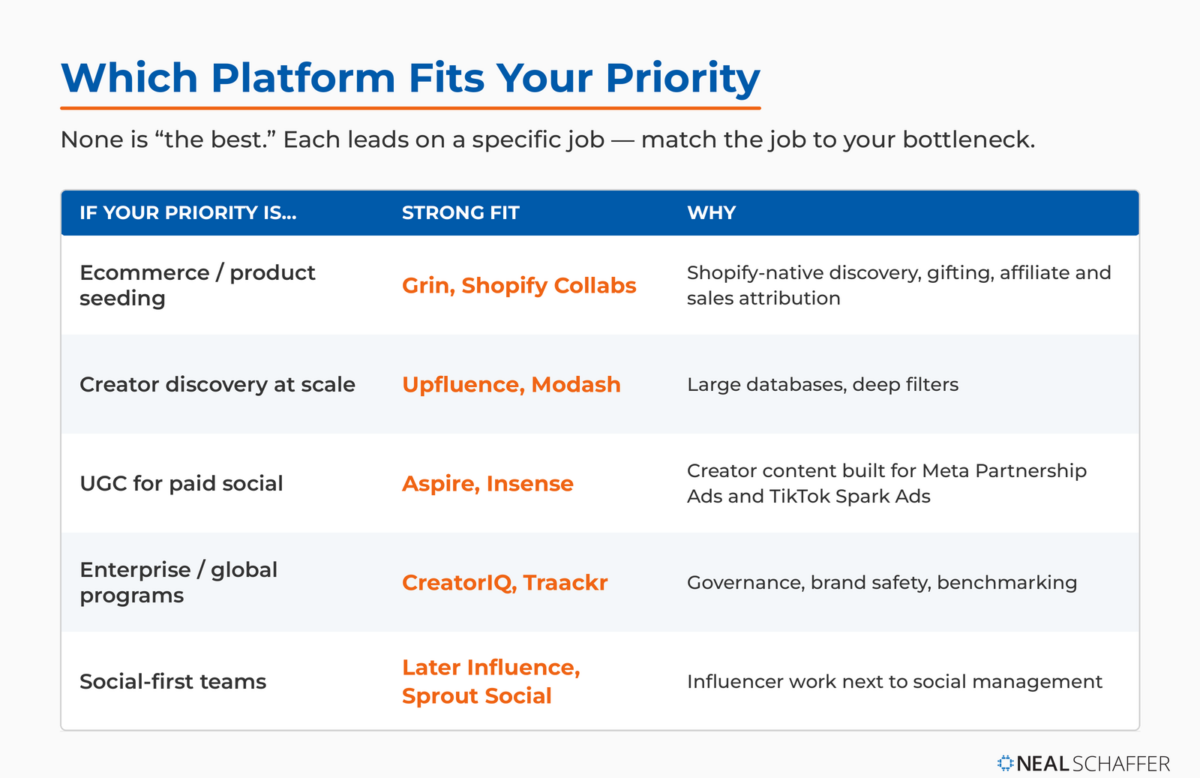 Which Platform Fits Your Priority

None is “the best.” Each leads on a specific job — match the job to your bottleneck.

| IF YOUR PRIORITY IS... | STRONG FIT | WHY |
|---|---|---|
| Ecommerce / product seeding | Grin, Shopify Collabs | Shopify-native discovery, gifting, affiliate and sales attribution |
| Creator discovery at scale | Upfluence, Modash | Large databases, deep filters |
| UGC for paid social | Aspire, Insense | Creator content built for Meta Partnership Ads and TikTok Spark Ads |
| Enterprise / global programs | CreatorIQ, Traackr | Governance, brand safety, benchmarking |
| Social-first teams | Later Influence, Sprout Social | Influencer work next to social management |

NEAL SCHAFFER